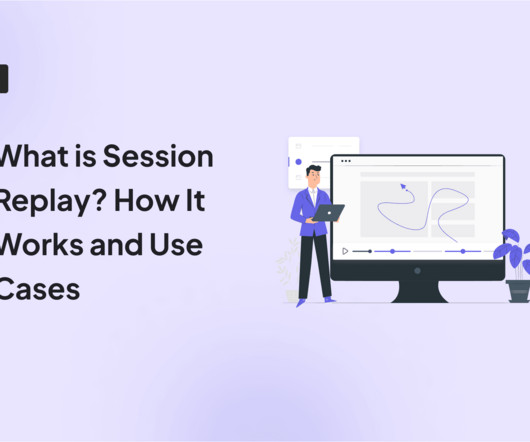 What is Session Replay? How It Works and Use Cases